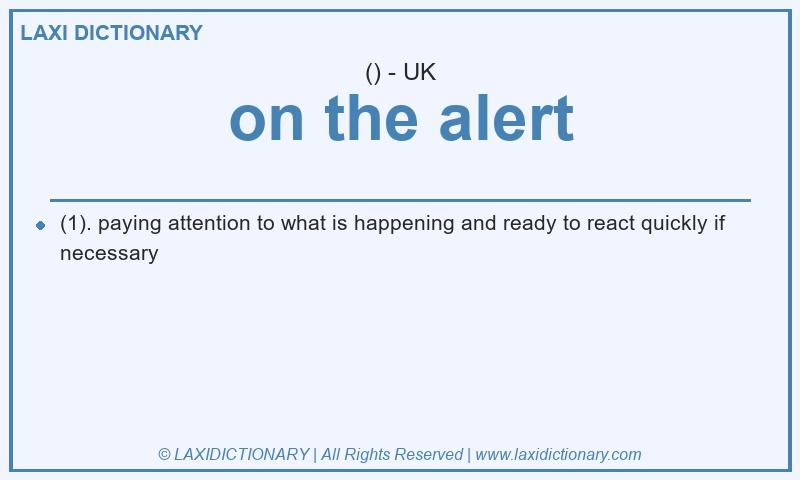 LAXI DICTIONARY

() - UK

on the alert

(1). paying attention to what is happening and ready to react quickly if necessary

© LAXIDICTIONARY | All Rights Reserved | www.laxidictionary.com